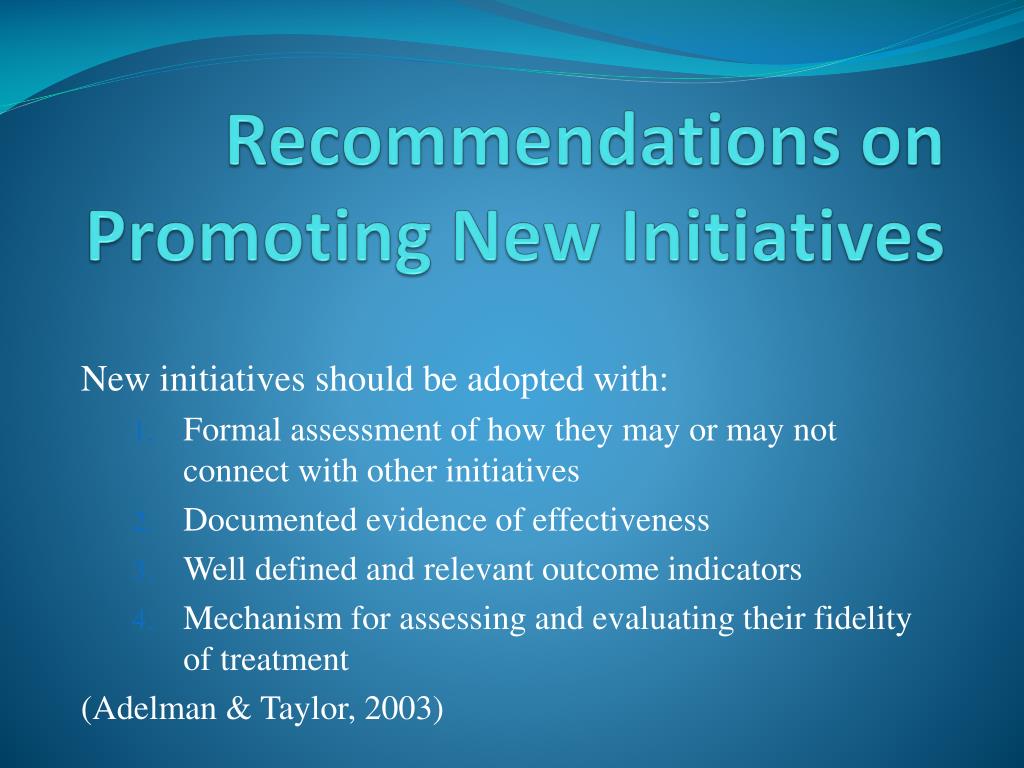 Recommendations on Promoting New Initiatives

New initiatives should be adopted with:

1. Formal assessment of how they may or may not connect with other initiatives
2. Documented evidence of effectiveness
3. Well defined and relevant outcome indicators
4. Mechanism for assessing and evaluating their fidelity of treatment

(Adelman & Taylor, 2003)